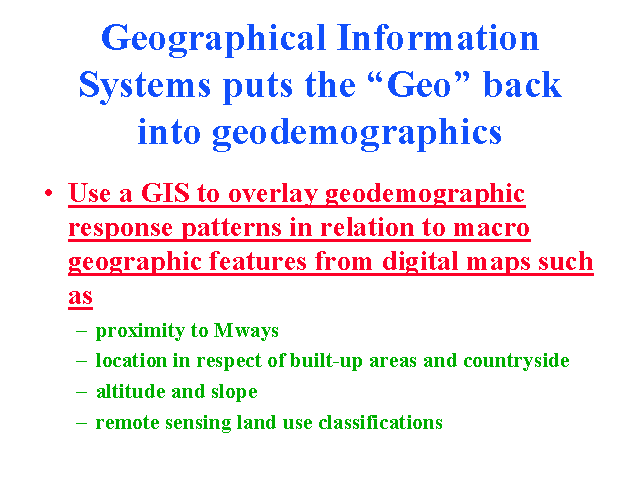 Geographical Information Systems puts the “Geo” back into geodemographics

• Use a GIS to overlay geodemographic response patterns in relation to macro geographic features from digital maps such as

– proximity to Mways
– location in respect of built-up areas and countryside
– altitude and slope
– remote sensing land use classifications